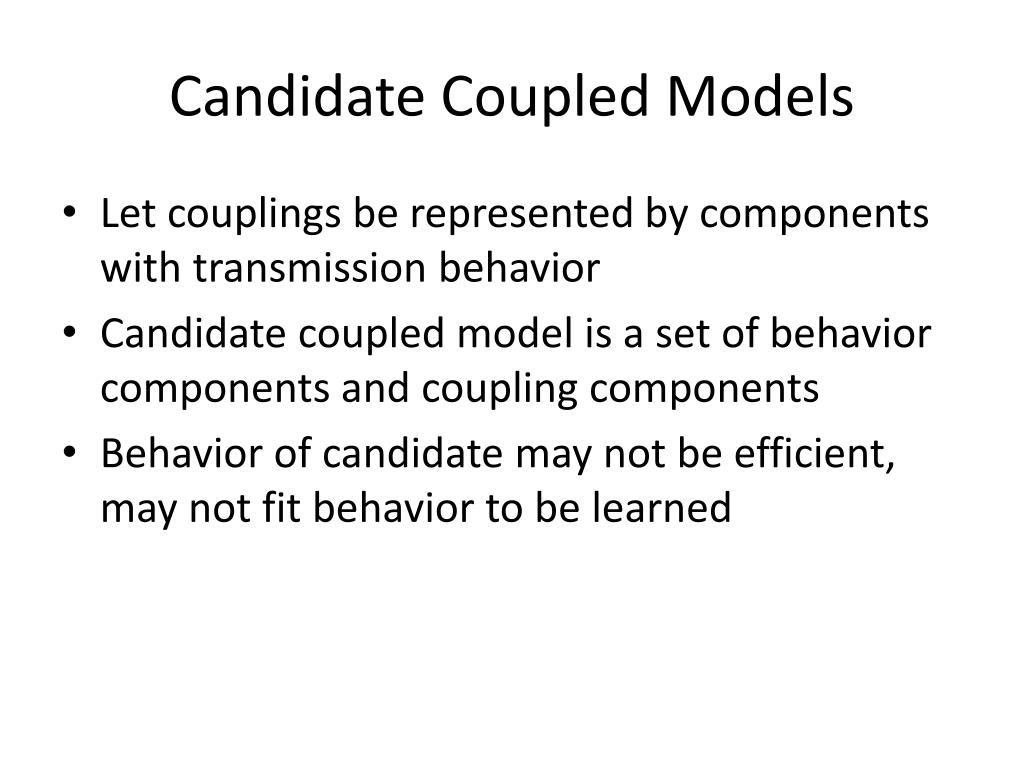 Candidate Coupled Models

• Let couplings be represented by components with transmission behavior
• Candidate coupled model is a set of behavior components and coupling components
• Behavior of candidate may not be efficient, may not fit behavior to be learned